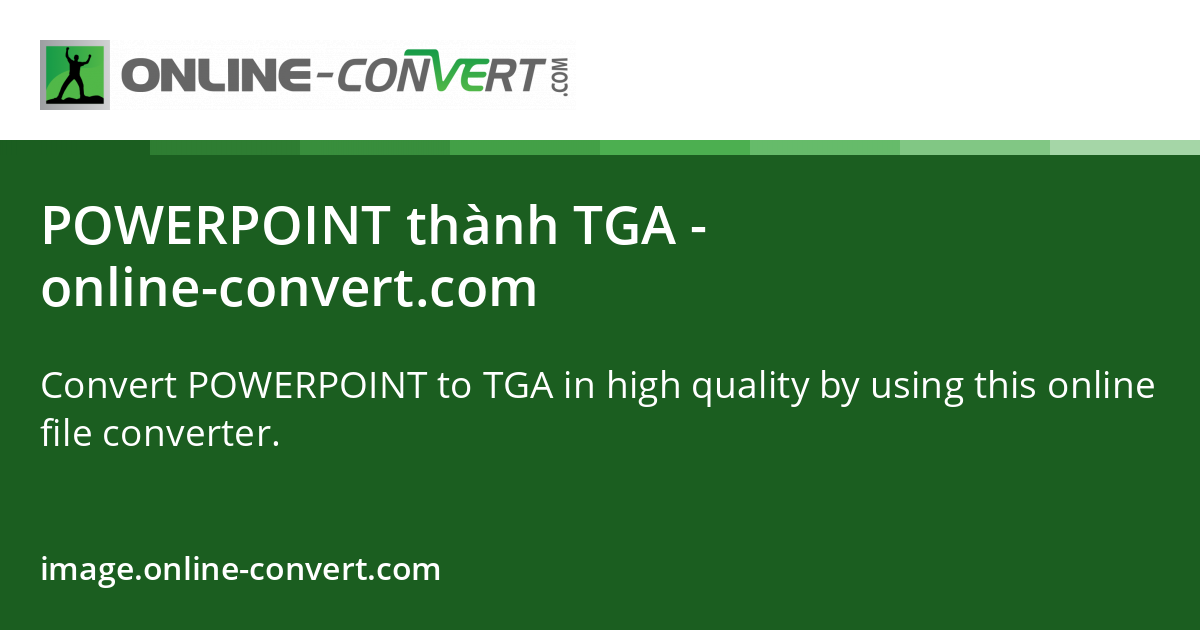 ONLINE-CONVERT.COM

POWERPOINT thành TGA - online-convert.com

Convert POWERPOINT to TGA in high quality by using this online file converter.

image.online-convert.com